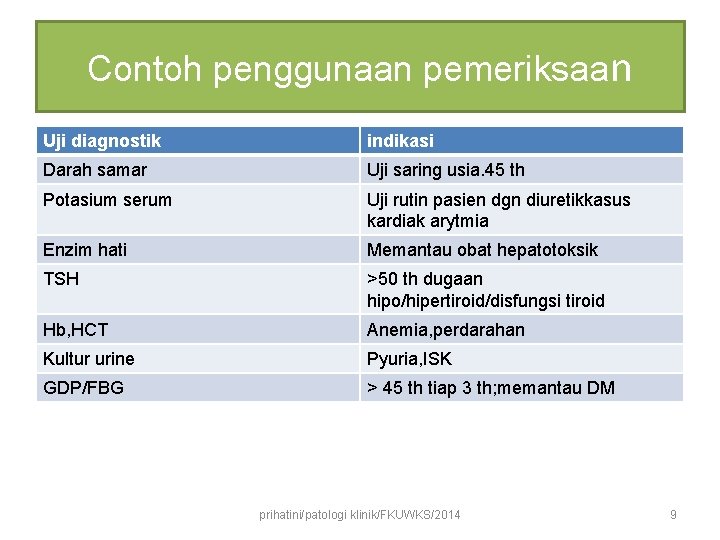 Contoh penggunaan pemeriksaan

| Uji diagnostik | indikasi |
|---|---|
| Darah samar | Uji saring usia.45 th |
| Potasium serum | Uji rutin pasien dgn diuretikkasus kardiak arytmia |
| Enzim hati | Memantau obat hepatotoksik |
| TSH | >50 th dugaan hipo/hipertiroid/disfungsi tiroid |
| Hb,HCT | Anemia,perdarahan |
| Kultur urine | Pyuria,ISK |
| GDP/FBG | > 45 th tiap 3 th;memantau DM |

prihatini/patologi klinik/FKUWKS/2014

9